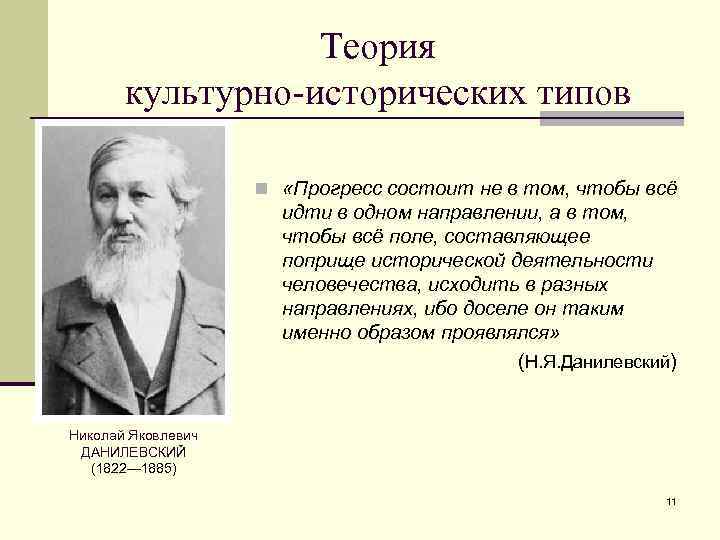 Теория культурно-исторических типов

«Прогресс состоит не в том, чтобы всё идти в одном направлении, а в том, чтобы всё поле, составляющее поприще исторической деятельности человечества, исходить в разных направлениях, ибо доселе он таким именно образом проявлялся»

(Н.Я.Данилевский)

Николай Яковлевич
ДАНИЛЕВСКИЙ
(1822—1885)

11